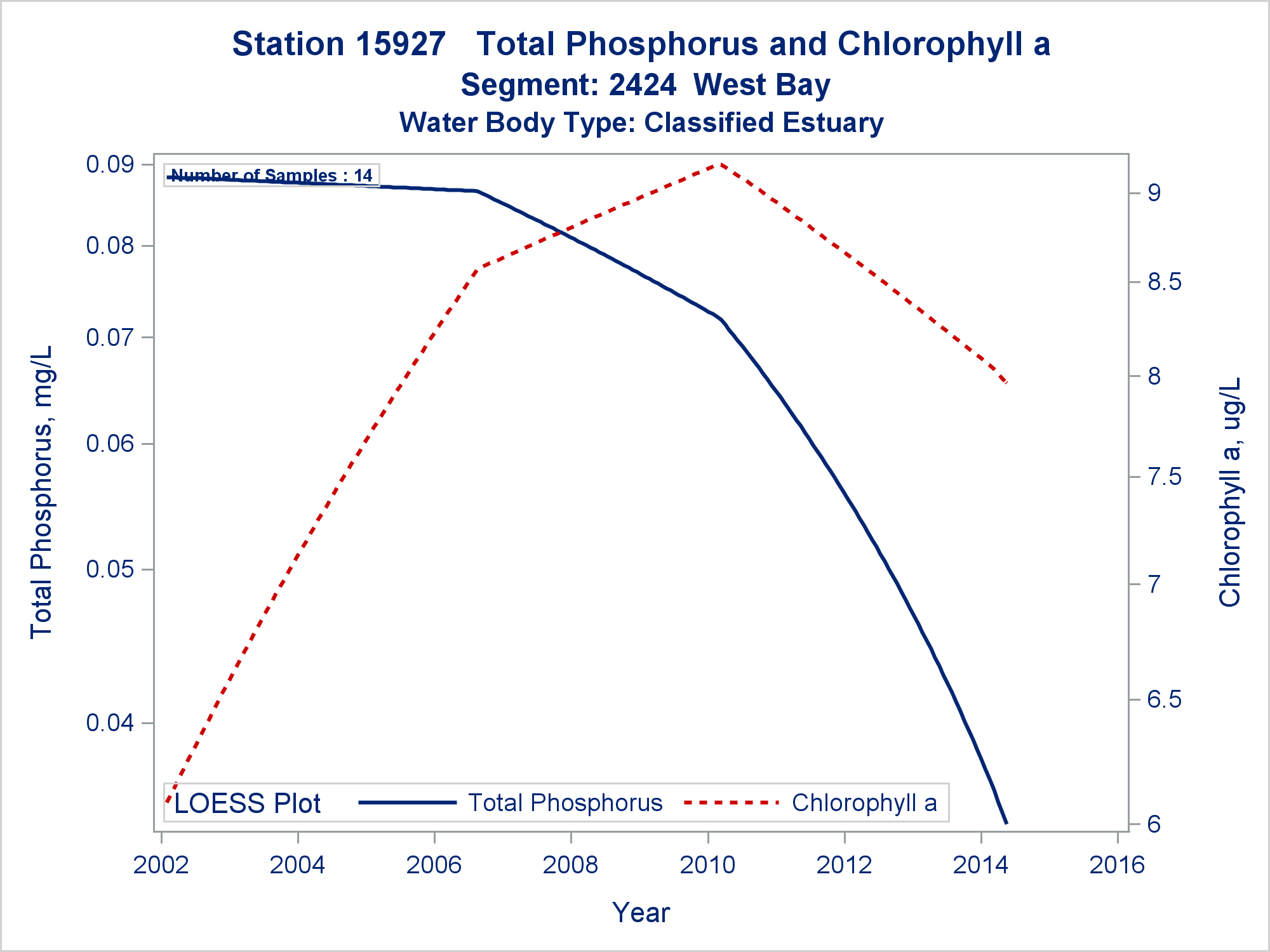 Station 15927 Total Phosphorus and Chlorophyll a
Segment: 2424 West Bay
Water Body Type: Classified Estuary

Number of Samples : 14

Total Phosphorus, mg/L

0.09
0.08
0.07
0.06
0.05
0.04

Chlorophyll a, ug/L

9
8.5
8
7.5
7
6.5
6

LOESS Plot Total Phosphorus Chlorophyll a

2002 2004 2006 2008 2010 2012 2014 2016

Year